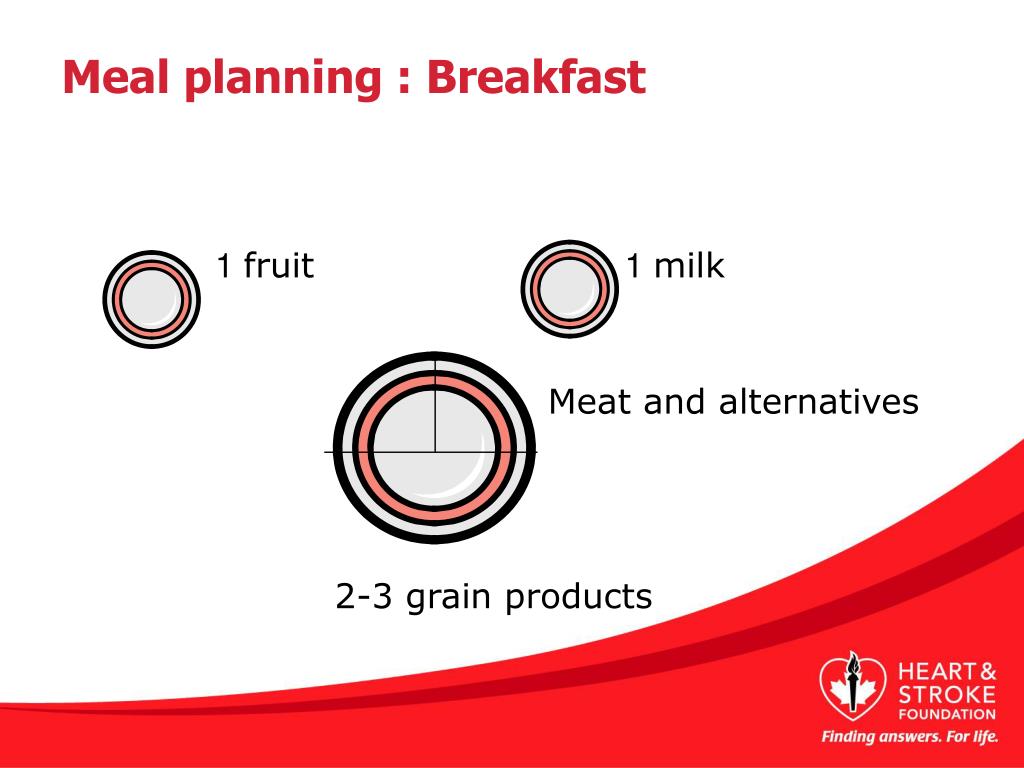 Meal planning : Breakfast

1 fruit

1 milk

Meat and alternatives

2-3 grain products

HEART & STROKE FOUNDATION

Finding answers. For life.